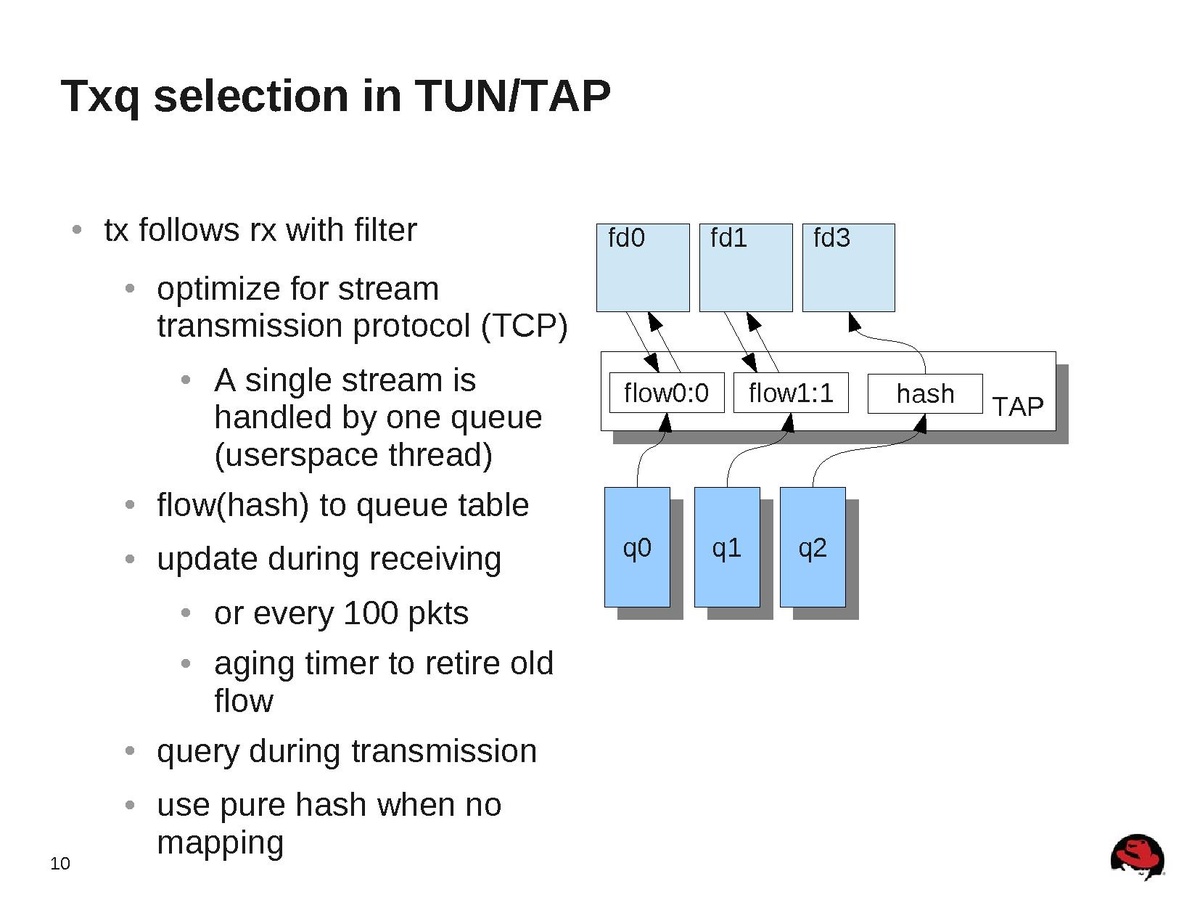 Txq selection in TUN/TAP

- tx follows rx with filter
  - optimize for stream transmission protocol (TCP)
    - A single stream is handled by one queue (userspace thread)
  - flow(hash) to queue table
  - update during receiving
    - or every 100 pkts
    - aging timer to retire old flow
  - query during transmission
  - use pure hash when no mapping

fd0
fd1
fd3
flow0:0
flow1:1
hash
TAP
q0
q1
q2

10